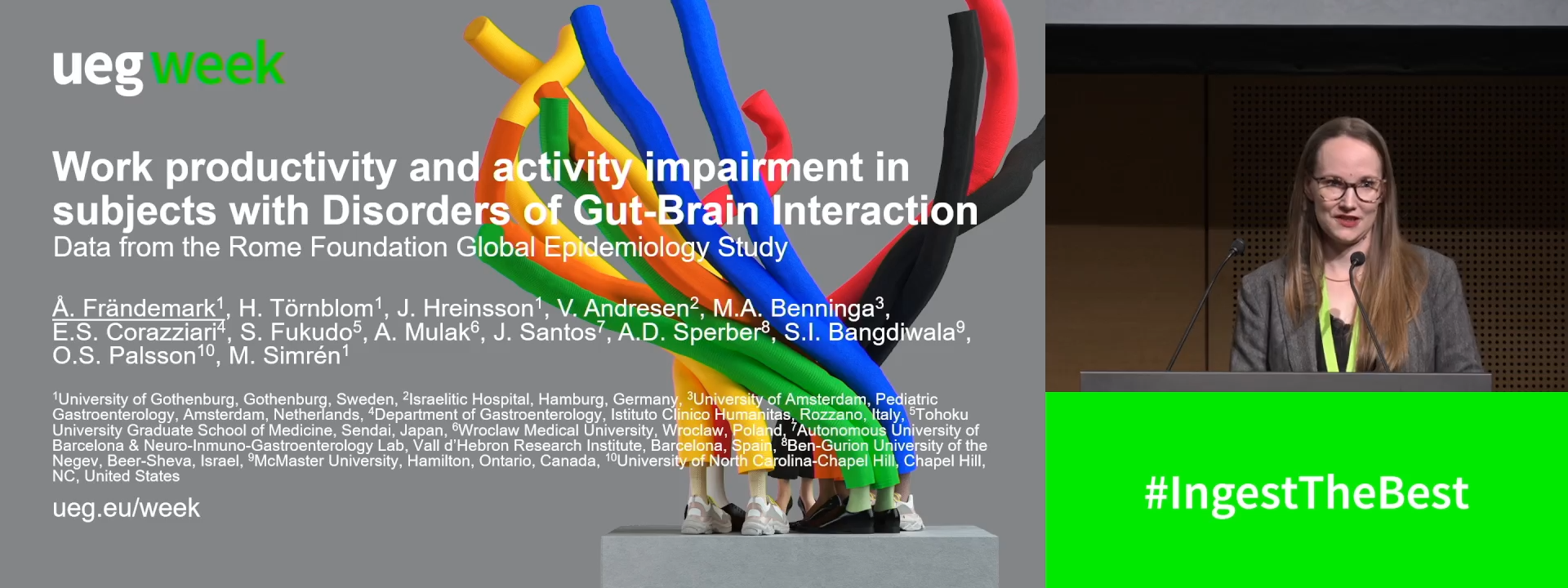 ueg week

Work productivity and activity impairment in subjects with Disorders of Gut-Brain Interaction
Data from the Rome Foundation Global Epidemiology Study

Å. Frändemark$^1$, H. Törnblom$^1$, J. Hreinsson$^1$, V. Andresen$^2$, M.A. Benninga$^3$, E.S. Corazziari$^4$, S. Fukudo$^5$, A. Mulak$^6$, J. Santos$^7$, A.D. Sperber$^8$, S.I. Bangdiwala$^9$, O.S. Palsson$^{10}$, M. Simrén$^1$

$^1$University of Gothenburg, Gothenburg, Sweden, $^2$Israelitic Hospital, Hamburg, Germany, $^3$University of Amsterdam, Pediatric Gastroenterology, Amsterdam, Netherlands, $^4$Department of Gastroenterology, Istituto Clinico Humanitas, Rozzano, Italy, $^5$Tohoku University Graduate School of Medicine, Sendai, Japan, $^6$Wroclaw Medical University, Wroclaw, Poland, $^7$Autonomous University of Barcelona & Neuro-Inmuno-Gastroenterology Lab, Vall d'Hebron Research Institute, Barcelona, Spain, $^8$Ben-Gurion University of the Negev, Beer-Sheva, Israel, $^9$McMaster University, Hamilton, Ontario, Canada, $^{10}$University of North Carolina-Chapel Hill, Chapel Hill, NC, United States

ueg.eu/week

#IngestTheBest